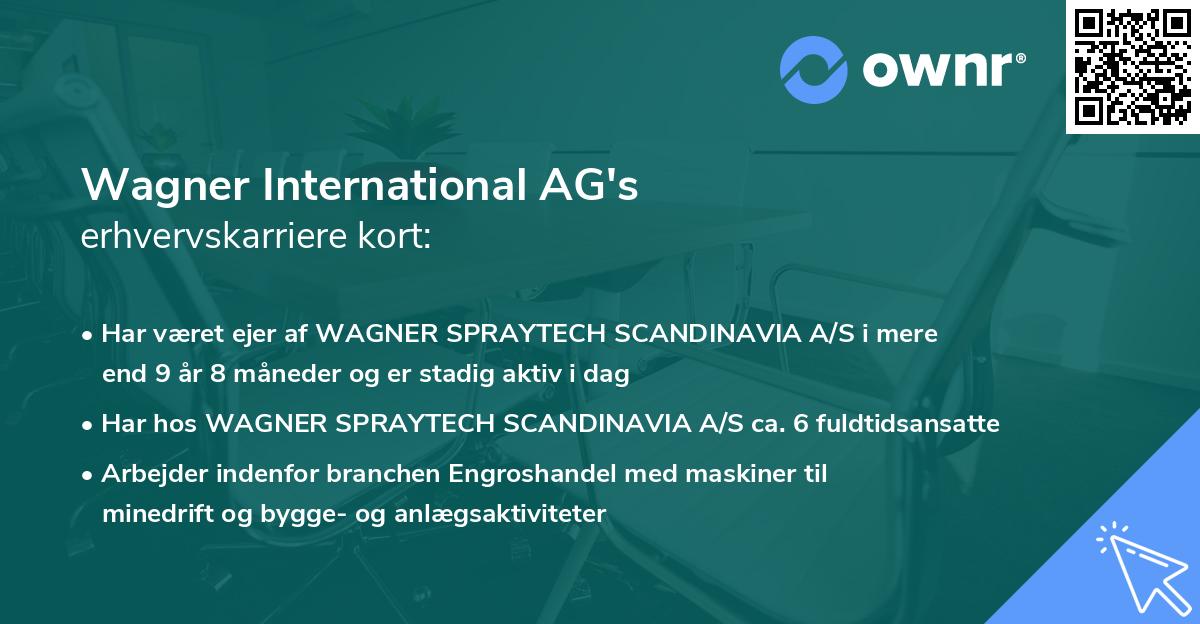 ownr®

Wagner International AG's
erhvervskarriere kort:

• Har været ejer af WAGNER SPRAYTECH SCANDINAVIA A/S i mere end 9 år 8 måneder og er stadig aktiv i dag
• Har hos WAGNER SPRAYTECH SCANDINAVIA A/S ca. 6 fuldtidsansatte
• Arbejder indenfor branchen Engroshandel med maskiner til minedrift og bygge- og anlægsaktiviteter